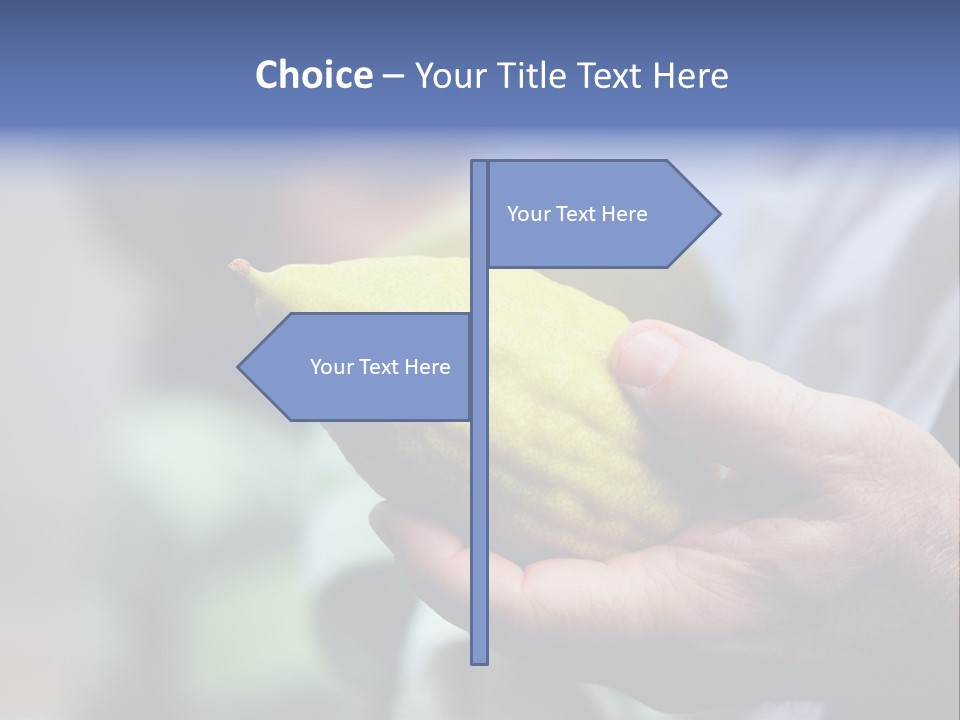 Choice – Your Title Text Here

Your Text Here

Your Text Here